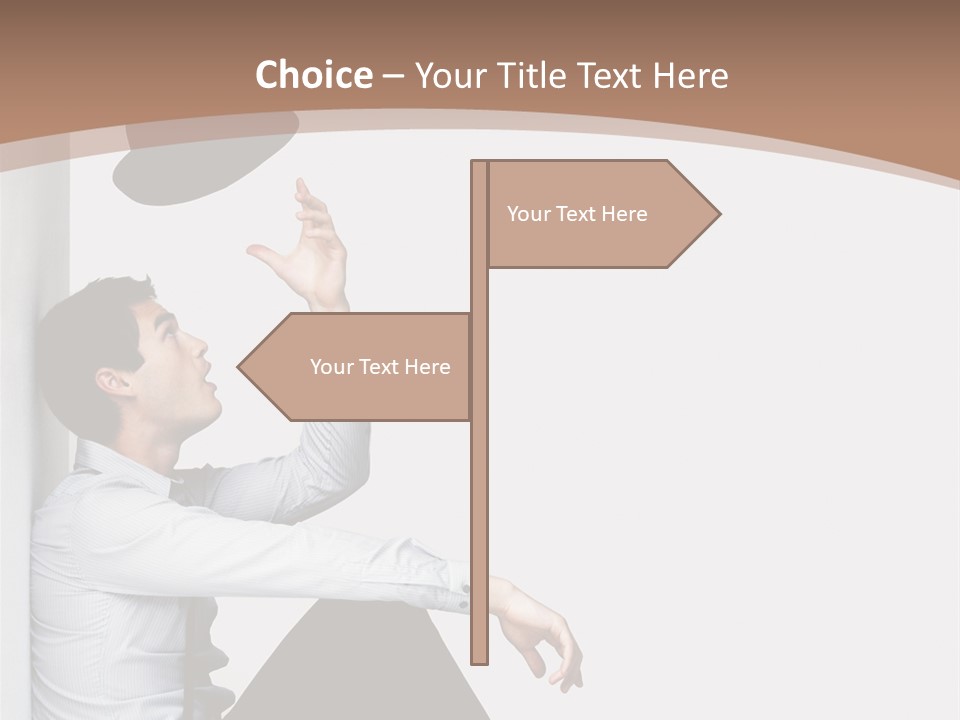 Choice – Your Title Text Here

Your Text Here

Your Text Here